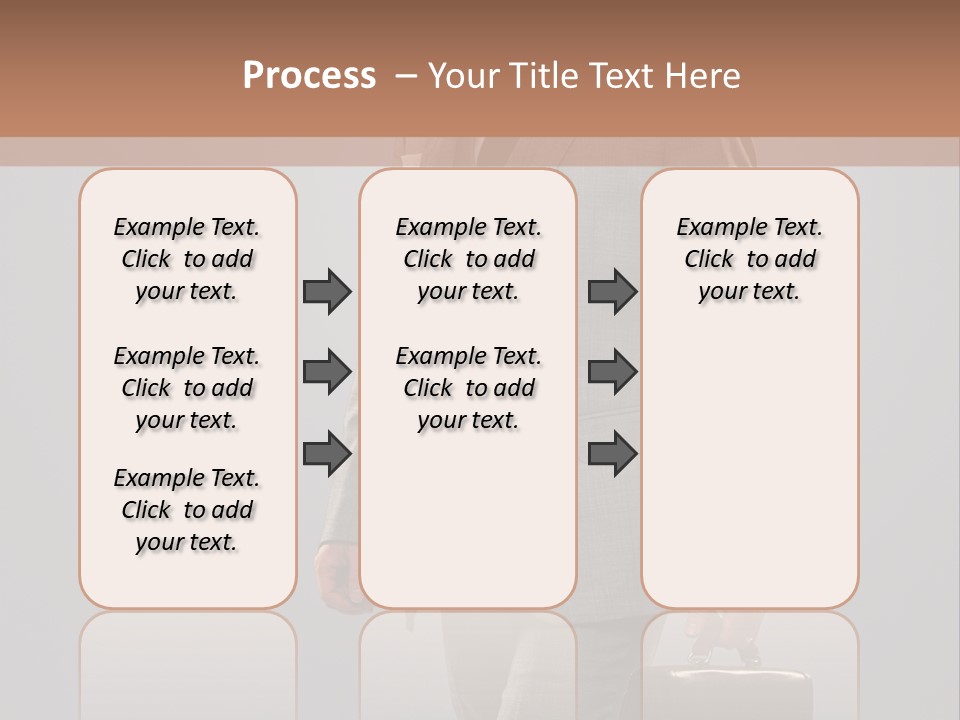 Process – Your Title Text Here

Example Text. Click to add your text.

Example Text. Click to add your text.

Example Text. Click to add your text.

Example Text. Click to add your text.

Example Text. Click to add your text.

Example Text. Click to add your text.